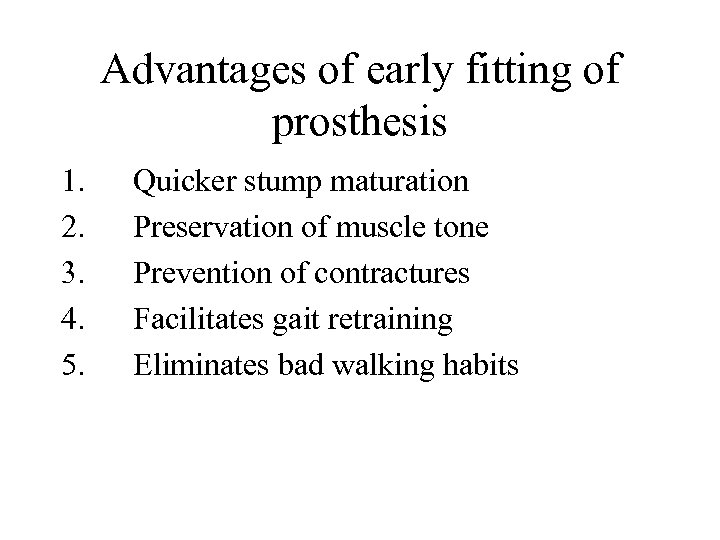 Advantages of early fitting of prosthesis

1. Quicker stump maturation
2. Preservation of muscle tone
3. Prevention of contractures
4. Facilitates gait retraining
5. Eliminates bad walking habits